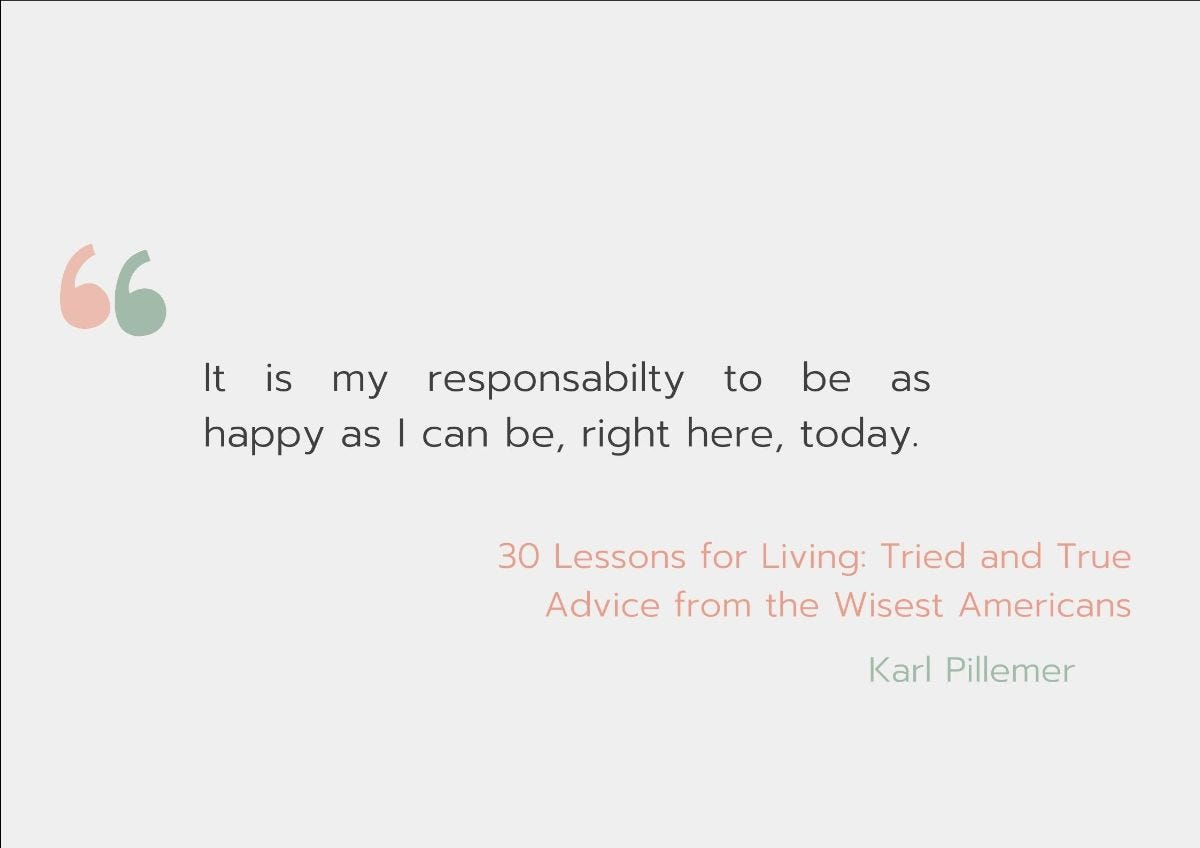 “

It is my responsabilty to be as happy as I can be, right here, today.

30 Lessons for Living: Tried and True Advice from the Wisest Americans

Karl Pillemer